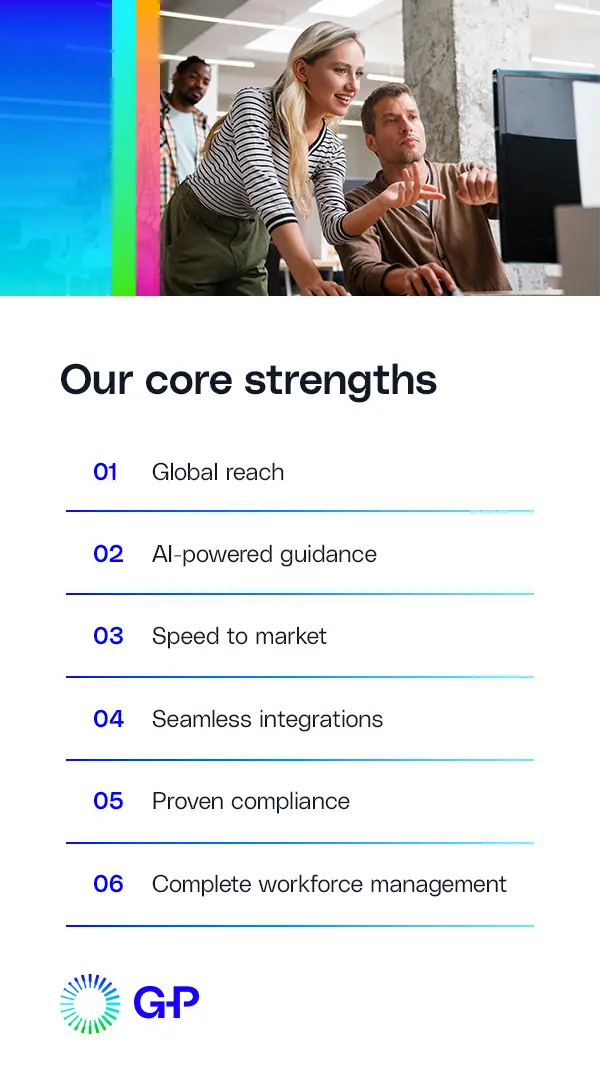 Our core strengths

01 Global reach

02 AI-powered guidance

03 Speed to market

04 Seamless integrations

05 Proven compliance

06 Complete workforce management

G-P